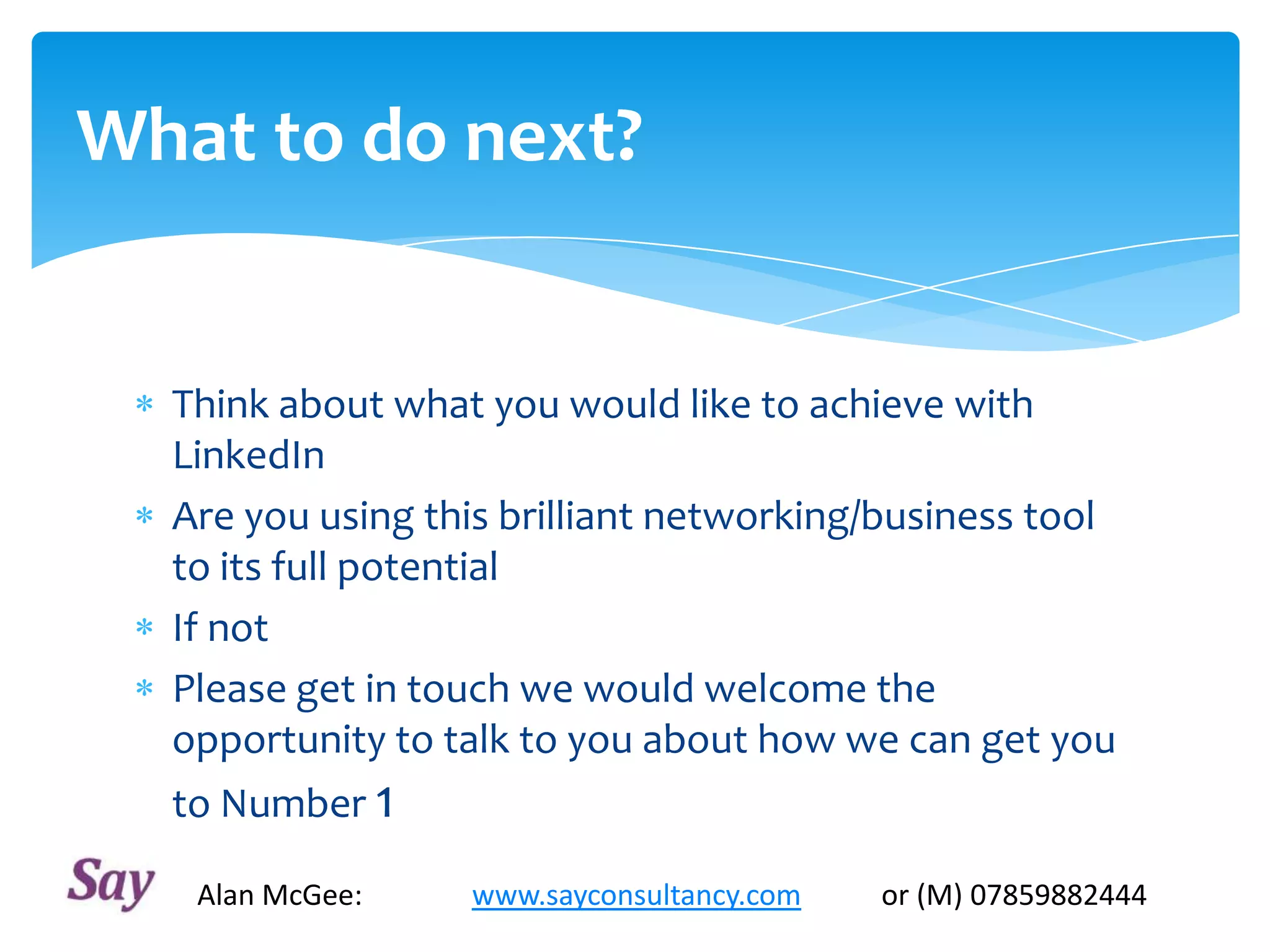 What to do next?

* Think about what you would like to achieve with LinkedIn
* Are you using this brilliant networking/business tool to its full potential
* If not
* Please get in touch we would welcome the opportunity to talk to you about how we can get you to Number 1

Say

Alan McGee: www.sayconsultancy.com or (M) 07859882444